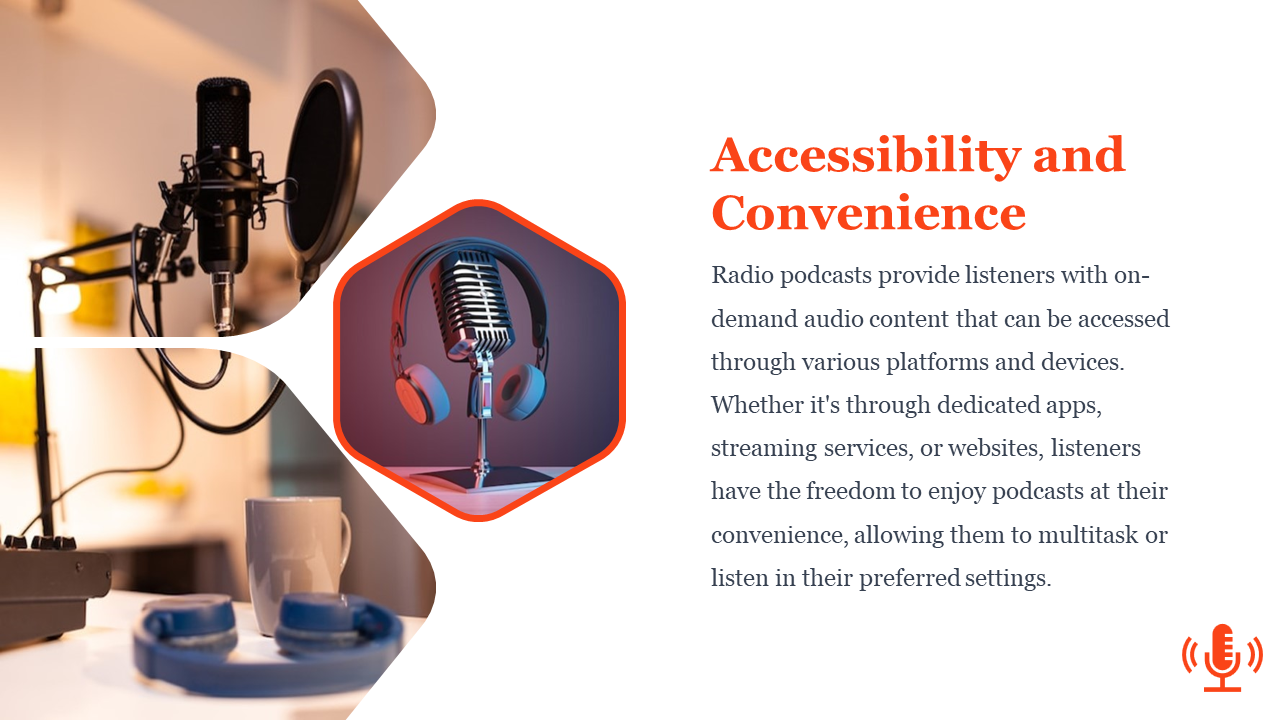 Accessibility and Convenience

Radio podcasts provide listeners with on-demand audio content that can be accessed through various platforms and devices. Whether it's through dedicated apps, streaming services, or websites, listeners have the freedom to enjoy podcasts at their convenience, allowing them to multitask or listen in their preferred settings.